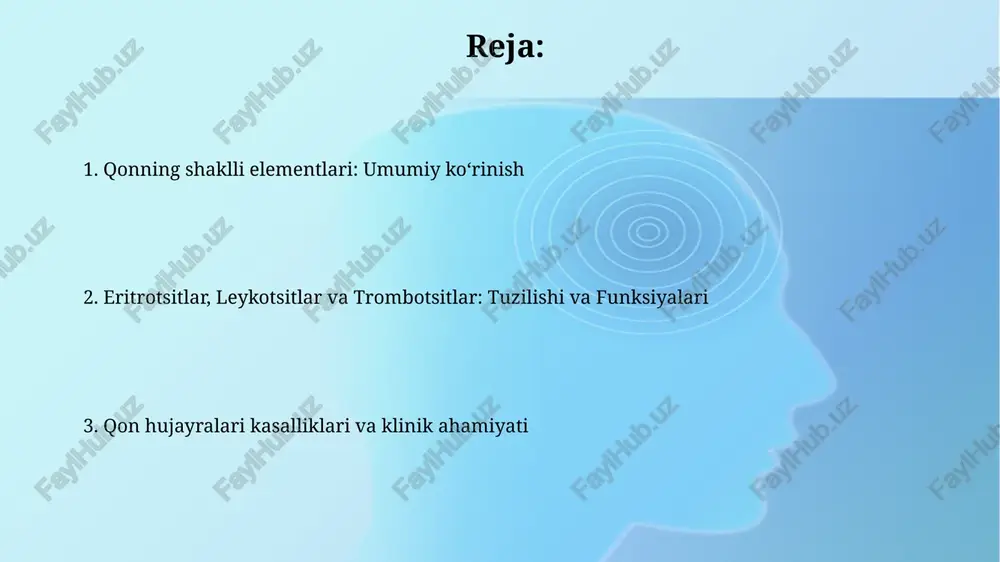 Reja:

1. Qonning shaklli elementlari: Umumiy ko‘rinish

2. Eritrotsitlar, Leykotsitlar va Trombotsitlar: Tuzilishi va Funksiyalari

3. Qon hujayralari kasalliklari va klinik ahamiyati

FaylHub.uz